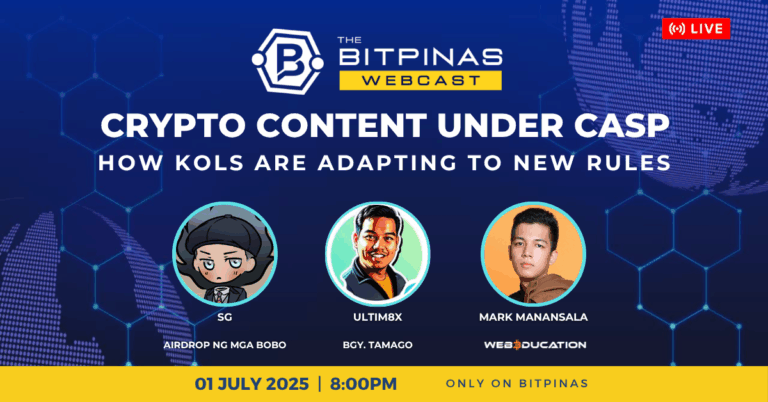 LIVE

THE BITPINAS WEBCAST

CRYPTO CONTENT UNDER CASP

HOW KOLS ARE ADAPTING TO NEW RULES

SG

AIRDROP NG MGA BOBO

ULTIM8X

BGY. TAMAGO

MARK MANANSALA

WEB3DUCATION

01 JULY 2025 | 8:00PM

ONLY ON BITPINAS